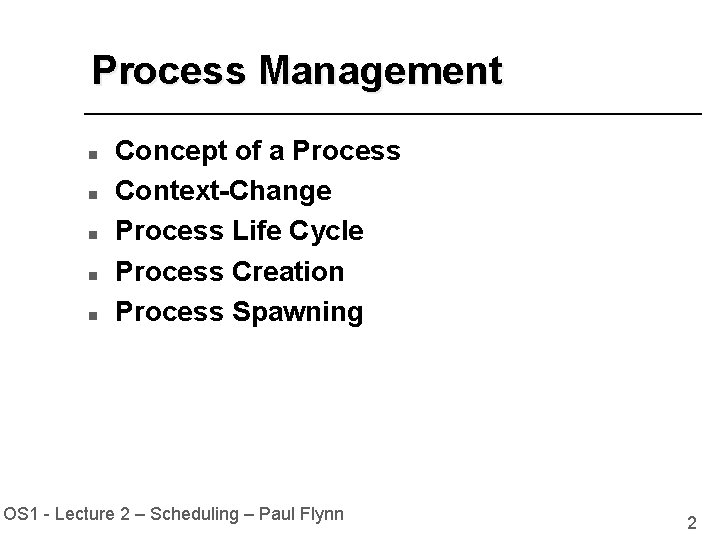 Process Management

- Concept of a Process
- Context-Change
- Process Life Cycle
- Process Creation
- Process Spawning

OS1 - Lecture 2 – Scheduling – Paul Flynn

2